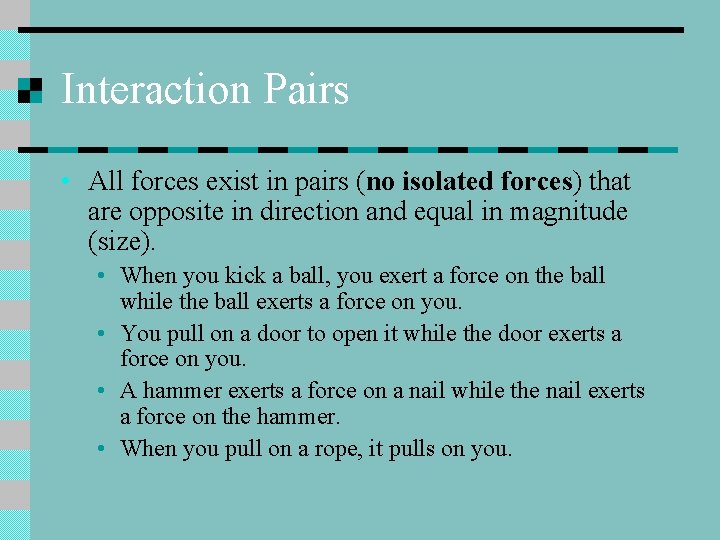 Interaction Pairs

• All forces exist in pairs (**no isolated forces**) that are opposite in direction and equal in magnitude (size).

• When you kick a ball, you exert a force on the ball while the ball exerts a force on you.

• You pull on a door to open it while the door exerts a force on you.

• A hammer exerts a force on a nail while the nail exerts a force on the hammer.

• When you pull on a rope, it pulls on you.